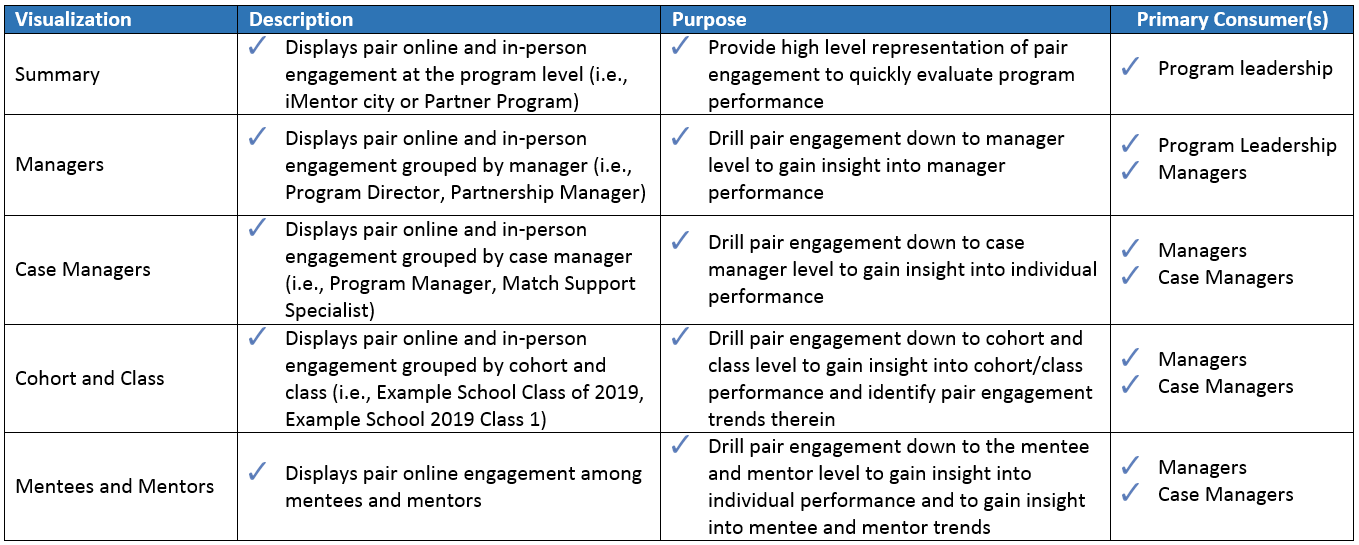 | Visualization | Description | Purpose | Primary Consumer(s) |
|---|---|---|---|
| Summary | ✓ Displays pair online and in-person engagement at the program level (i.e., iMentor city or Partner Program) | ✓ Provide high level representation of pair engagement to quickly evaluate program performance | ✓ Program leadership |
| Managers | ✓ Displays pair online and in-person engagement grouped by manager (i.e., Program Director, Partnership Manager) | ✓ Drill pair engagement down to manager level to gain insight into manager performance | ✓ Program Leadership ✓ Managers |
| Case Managers | ✓ Displays pair online and in-person engagement grouped by case manager (i.e., Program Manager, Match Support Specialist) | ✓ Drill pair engagement down to case manager level to gain insight into individual performance | ✓ Managers ✓ Case Managers |
| Cohort and Class | ✓ Displays pair online and in-person engagement grouped by cohort and class (i.e., Example School Class of 2019, Example School 2019 Class 1) | ✓ Drill pair engagement down to cohort and class level to gain insight into cohort/class performance and identify pair engagement trends therein | ✓ Managers ✓ Case Managers |
| Mentees and Mentors | ✓ Displays pair online engagement among mentees and mentors | ✓ Drill pair engagement down to the mentee and mentor level to gain insight into individual performance and to gain insight into mentee and mentor trends | ✓ Managers ✓ Case Managers |